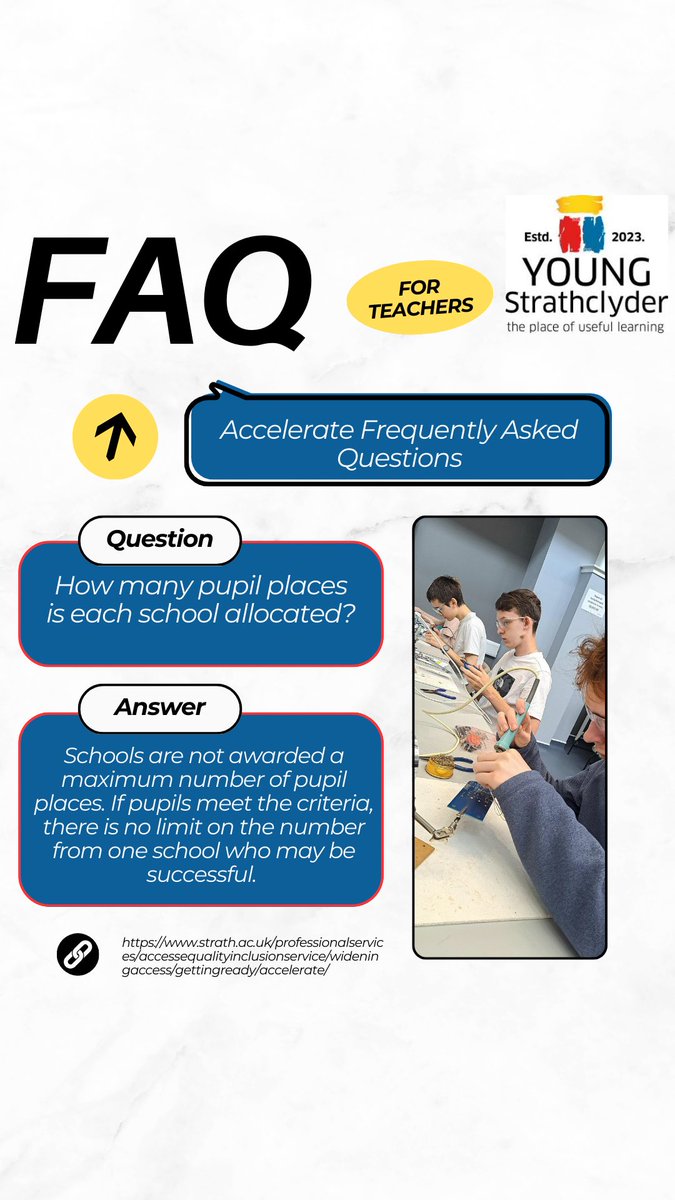 FAQ

FOR TEACHERS

Estd. 2023.
YOUNG Strathclyder
the place of useful learning

Accelerate Frequently Asked Questions

Question

How many pupil places is each school allocated?

Answer

Schools are not awarded a maximum number of pupil places. If pupils meet the criteria, there is no limit on the number from one school who may be successful.

https://www.strath.ac.uk/professionalservices/accessequalityinclusionservice/wideningaccess/gettingready/accelerate/